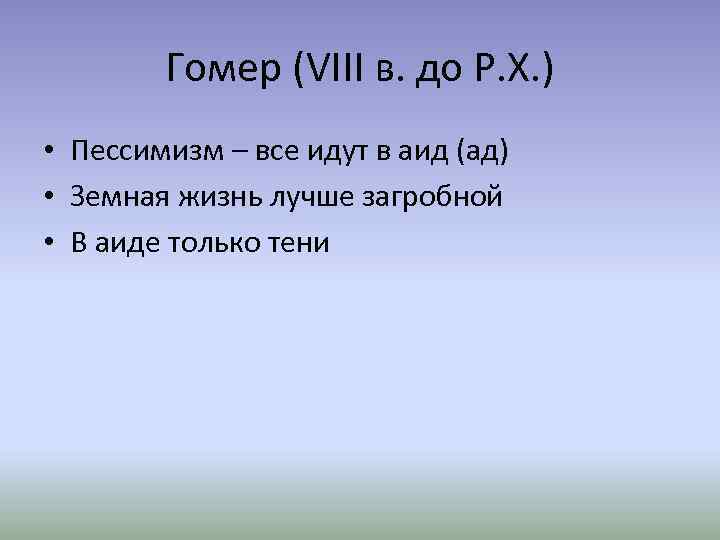 Гомер (VIII в. до Р.Х.)

• Пессимизм – все идут в аид (ад)
• Земная жизнь лучше загробной
• В аиде только тени